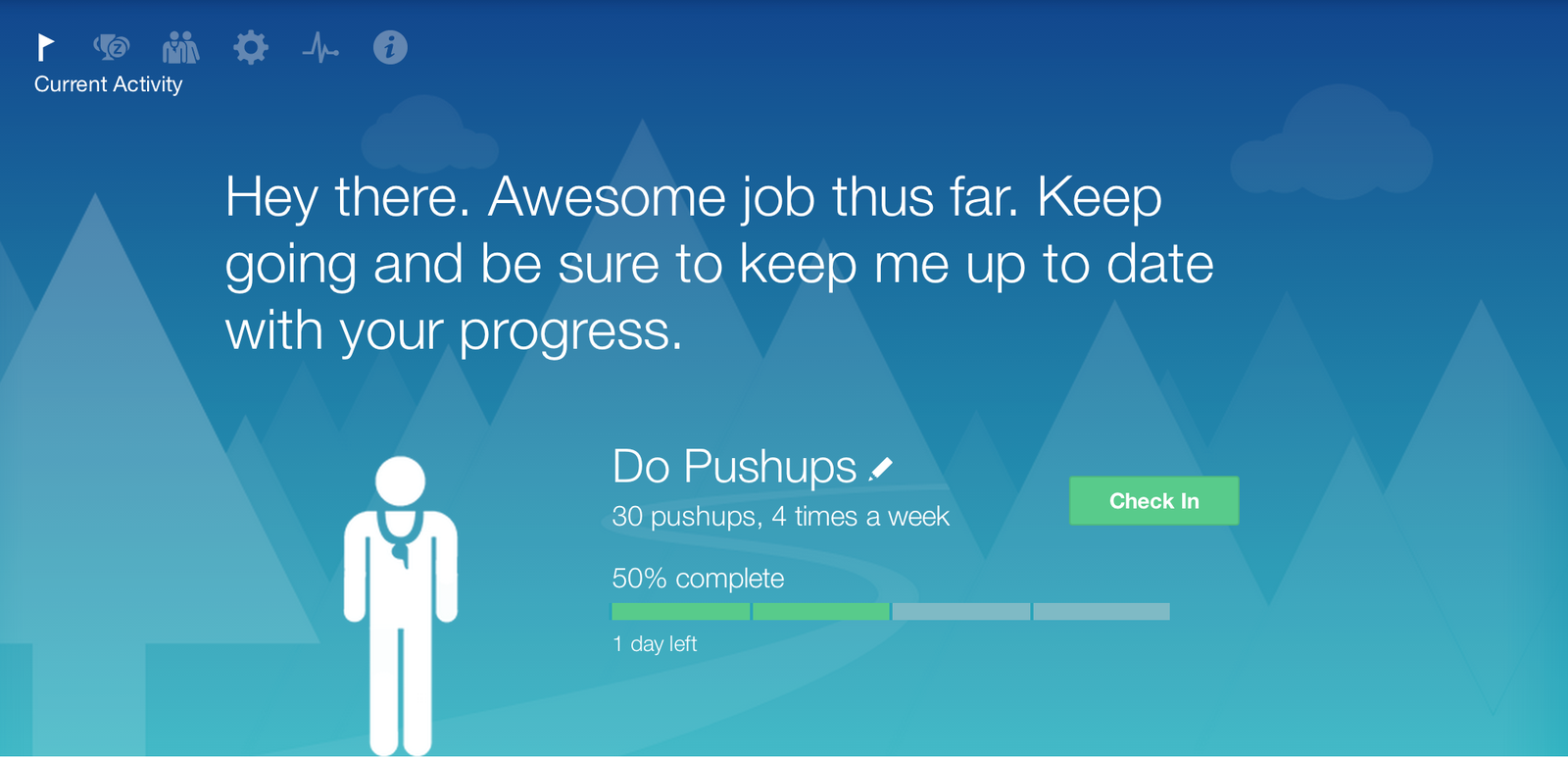 Current Activity

Hey there. Awesome job thus far. Keep going and be sure to keep me up to date with your progress.

Do Pushups

30 pushups, 4 times a week

Check In

50% complete

1 day left